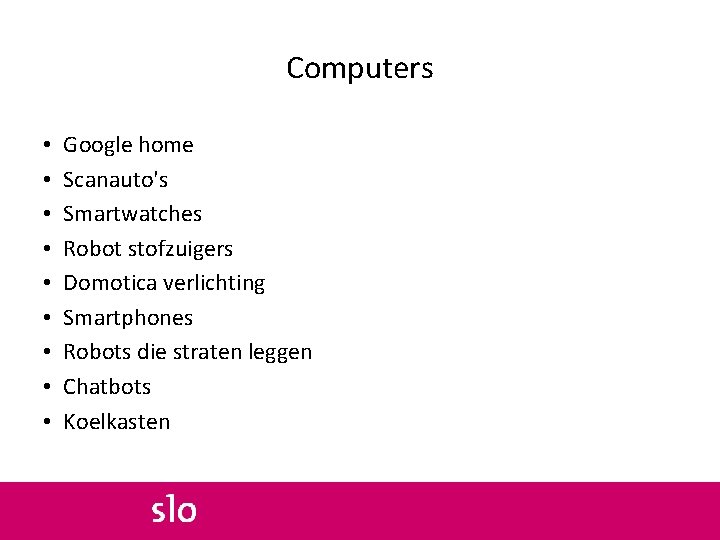 Computers

• Google home
• Scanauto's
• Smartwatches
• Robot stofzuigers
• Domotica verlichting
• Smartphones
• Robots die straten leggen
• Chatbots
• Koelkasten

slo